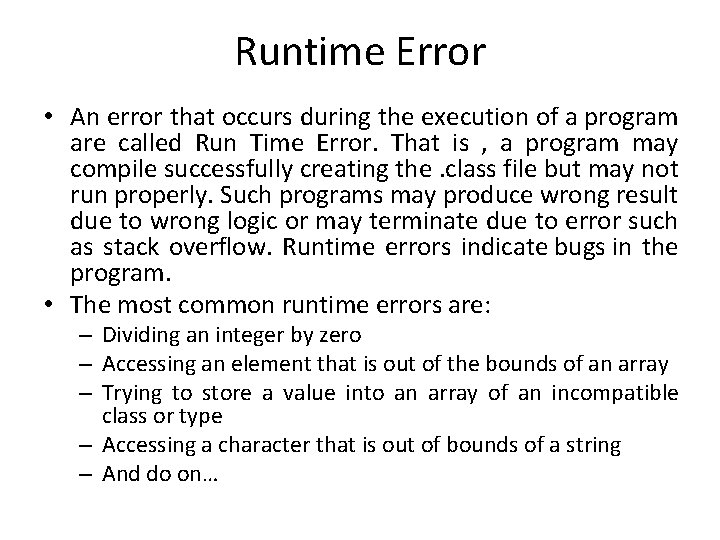 Runtime Error

• An error that occurs during the execution of a program are called Run Time Error. That is , a program may compile successfully creating the .class file but may not run properly. Such programs may produce wrong result due to wrong logic or may terminate due to error such as stack overflow. Runtime errors indicate bugs in the program.

• The most common runtime errors are:
– Dividing an integer by zero
– Accessing an element that is out of the bounds of an array
– Trying to store a value into an array of an incompatible class or type
– Accessing a character that is out of bounds of a string
– And do on…